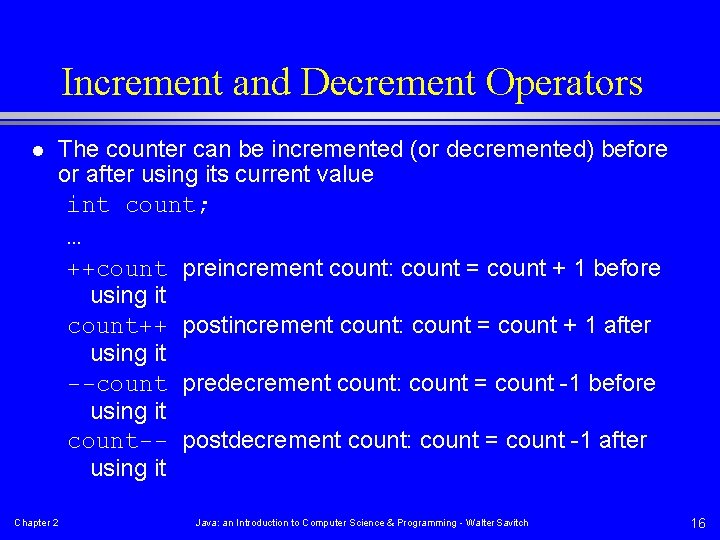 Increment and Decrement Operators

● The counter can be incremented (or decremented) before or after using its current value

int count;

...

++count preincrement count: count = count + 1 before using it

count++ postincrement count: count = count + 1 after using it

--count predecrement count: count = count -1 before using it

count-- postdecrement count: count = count -1 after using it

Chapter 2

Java: an Introduction to Computer Science & Programming - Walter Savitch

16